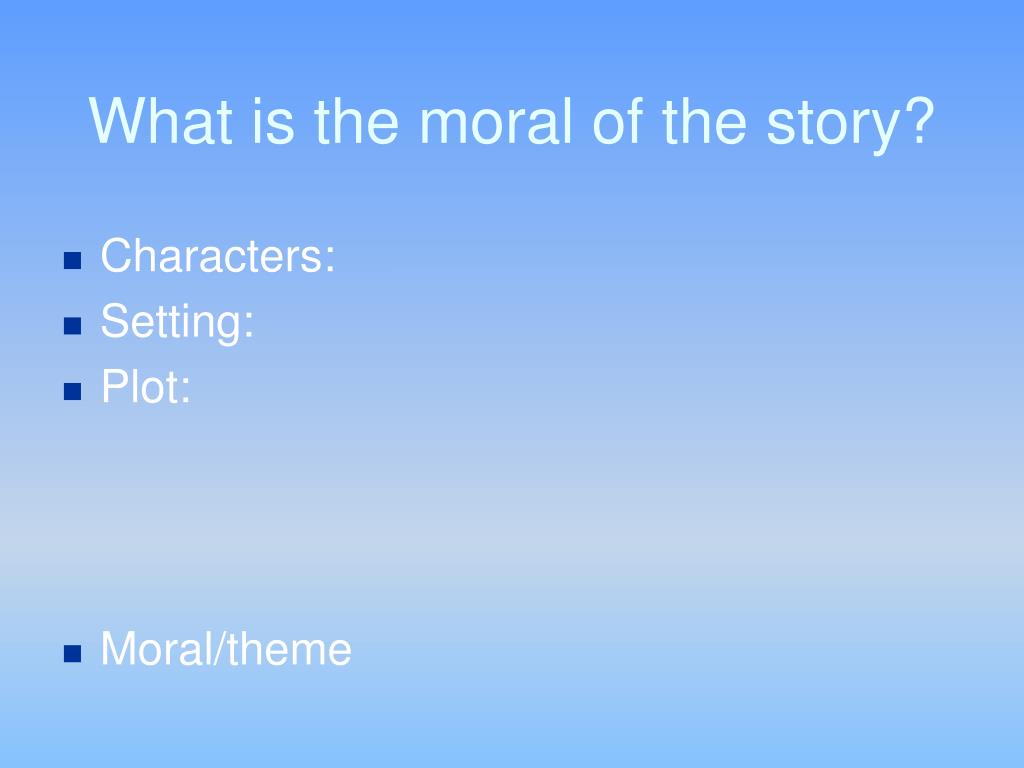 What is the moral of the story?

- Characters:
- Setting:
- Plot:

- Moral/theme